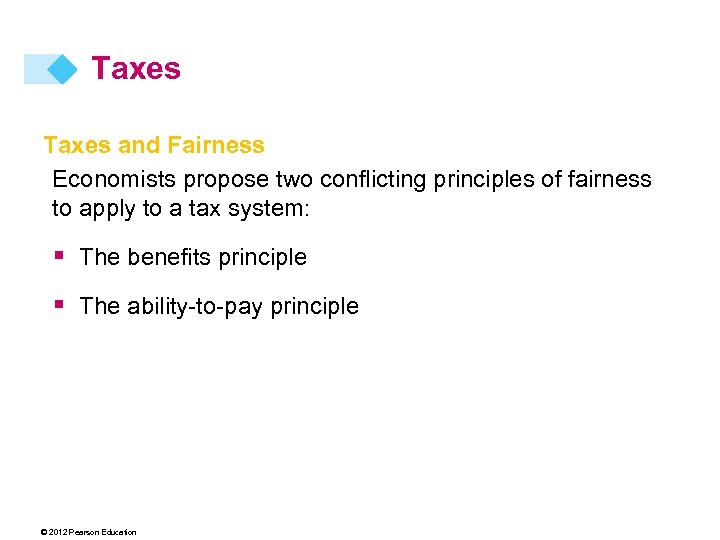 Taxes

Taxes and Fairness

Economists propose two conflicting principles of fairness to apply to a tax system:

▪ The benefits principle

▪ The ability-to-pay principle

© 2012 Pearson Education